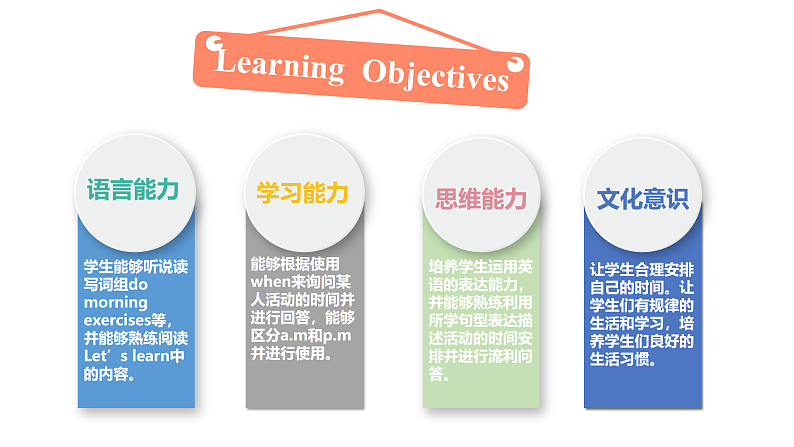 Learning Objectives

语言能力

学生能够听说读写词组do morning exercises等，并能够熟练阅读Let’s learn中的内容。

学习能力

能够根据使用when来询问某人活动的时间并进行回答，能够区分a.m和p.m并进行使用。

思维能力

培养学生运用英语的表达能力，并能够熟练利用所学句型表达描述活动的时间安排并进行流利问答。

文化意识

让学生合理安排自己的时间。让学生们有规律的生活和学习，培养学生们良好的生活习惯。